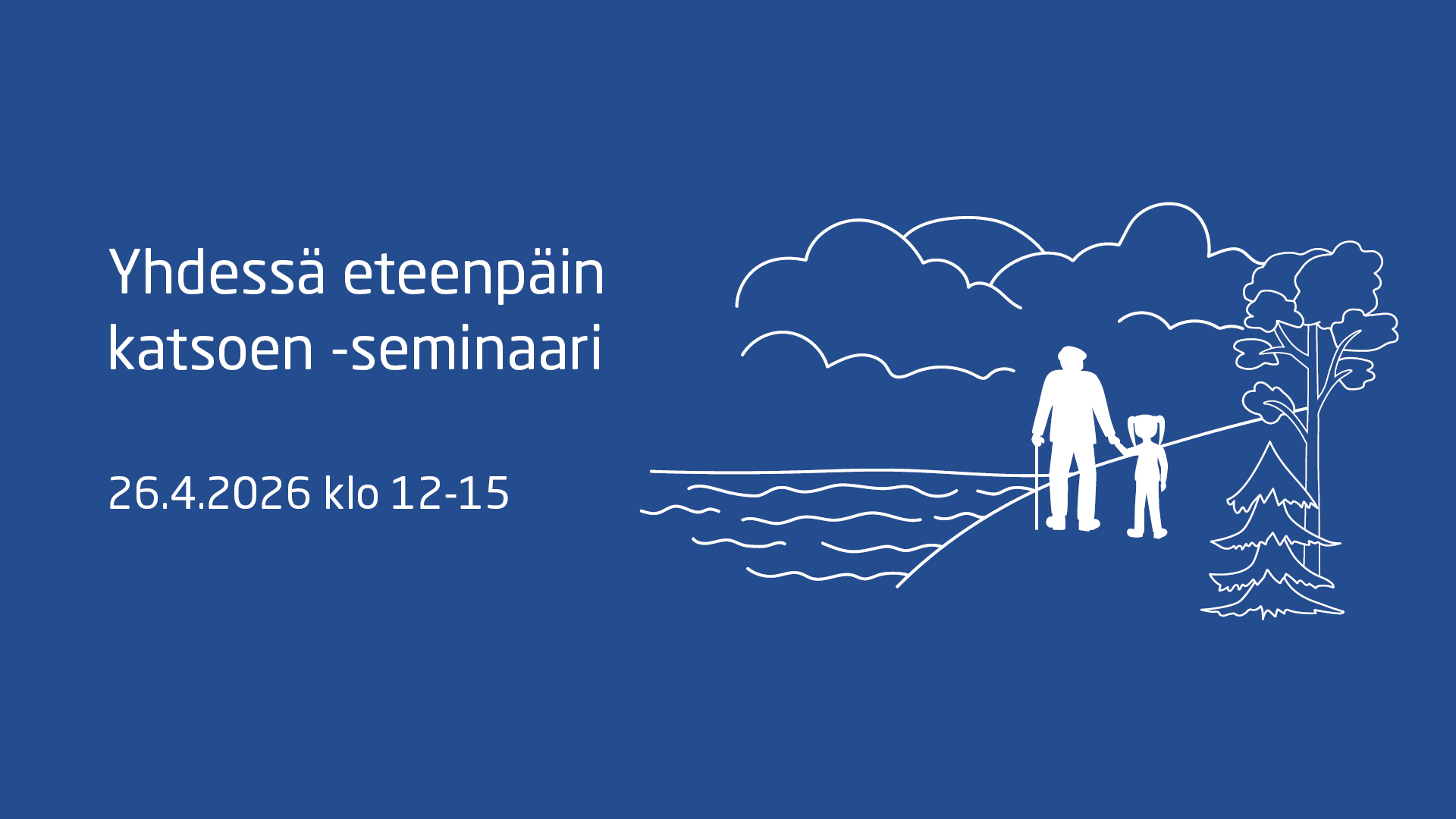 Yhdessä eteenpäin katsoen -seminaari

26.4.2026 klo 12-15